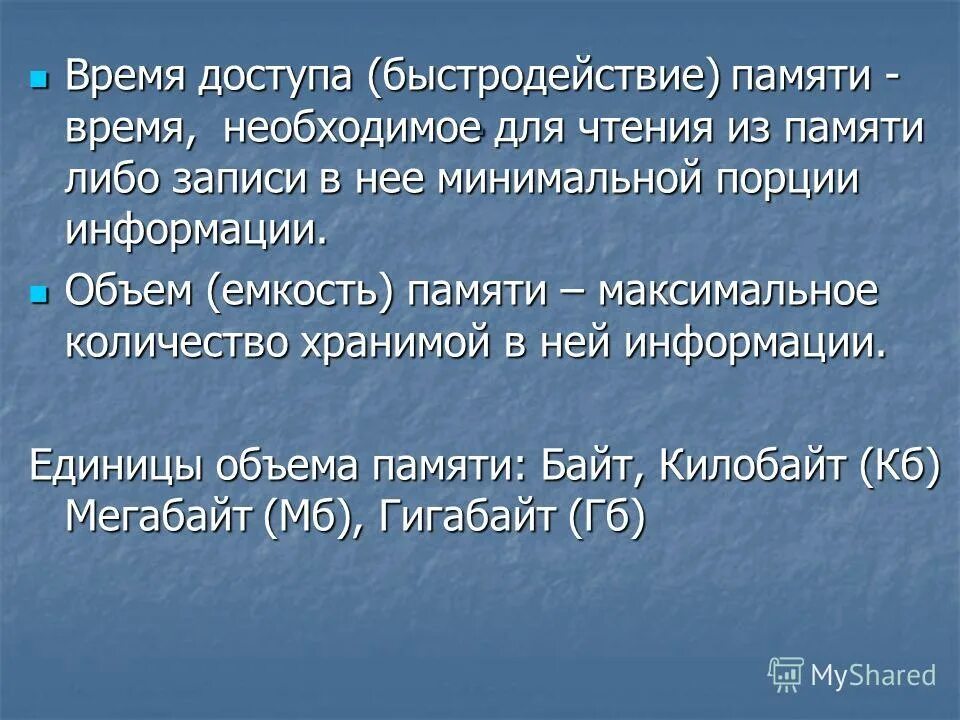 Время доступа (быстродействие) памяти - время, необходимое для чтения из памяти либо записи в нее минимальной порции информации.

Объем (емкость) памяти – максимальное количество хранимой в ней информации.

Единицы объема памяти: Байт, Килобайт (Кб) Мегабайт (Мб), Гигабайт (Гб)

MyShared